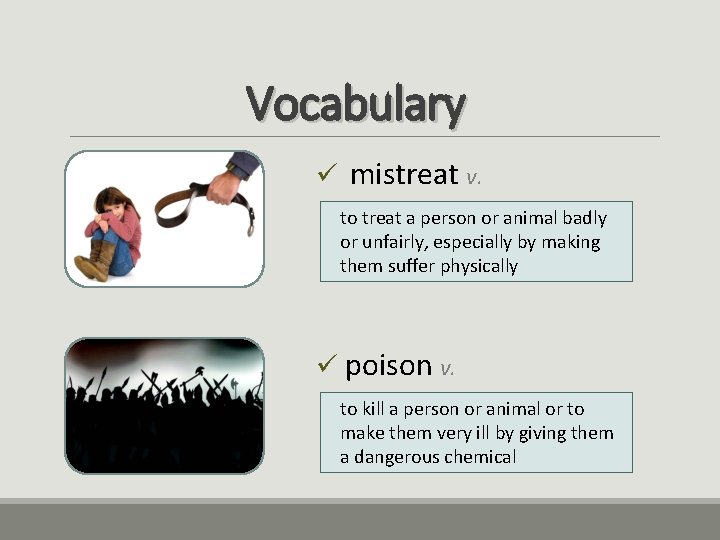 Vocabulary

✓ mistreat v.

to treat a person or animal badly or unfairly, especially by making them suffer physically

✓ poison v.

to kill a person or animal or to make them very ill by giving them a dangerous chemical